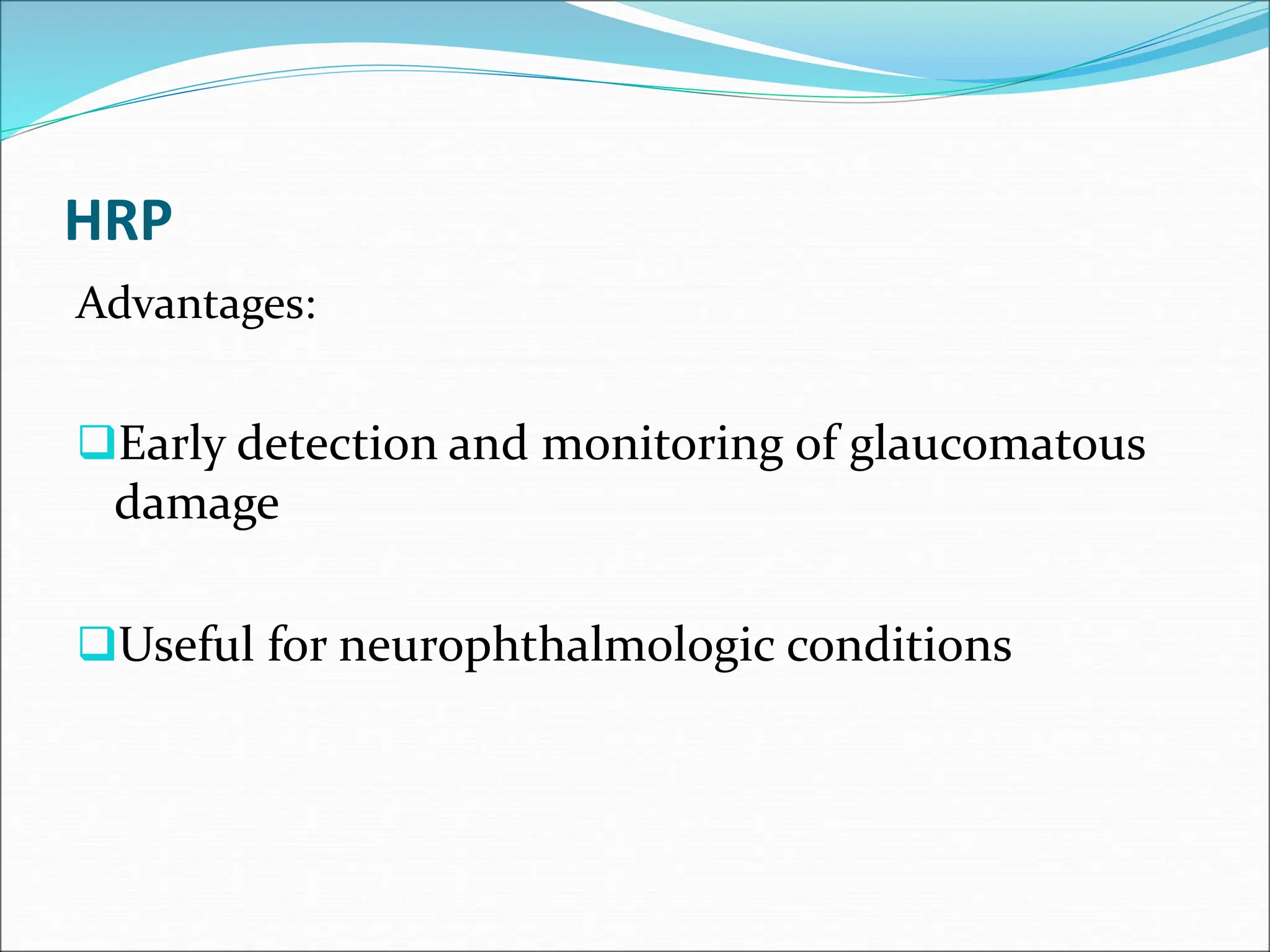 HRP

Advantages:

❑Early detection and monitoring of glaucomatous damage

❑Useful for neurophthalmologic conditions